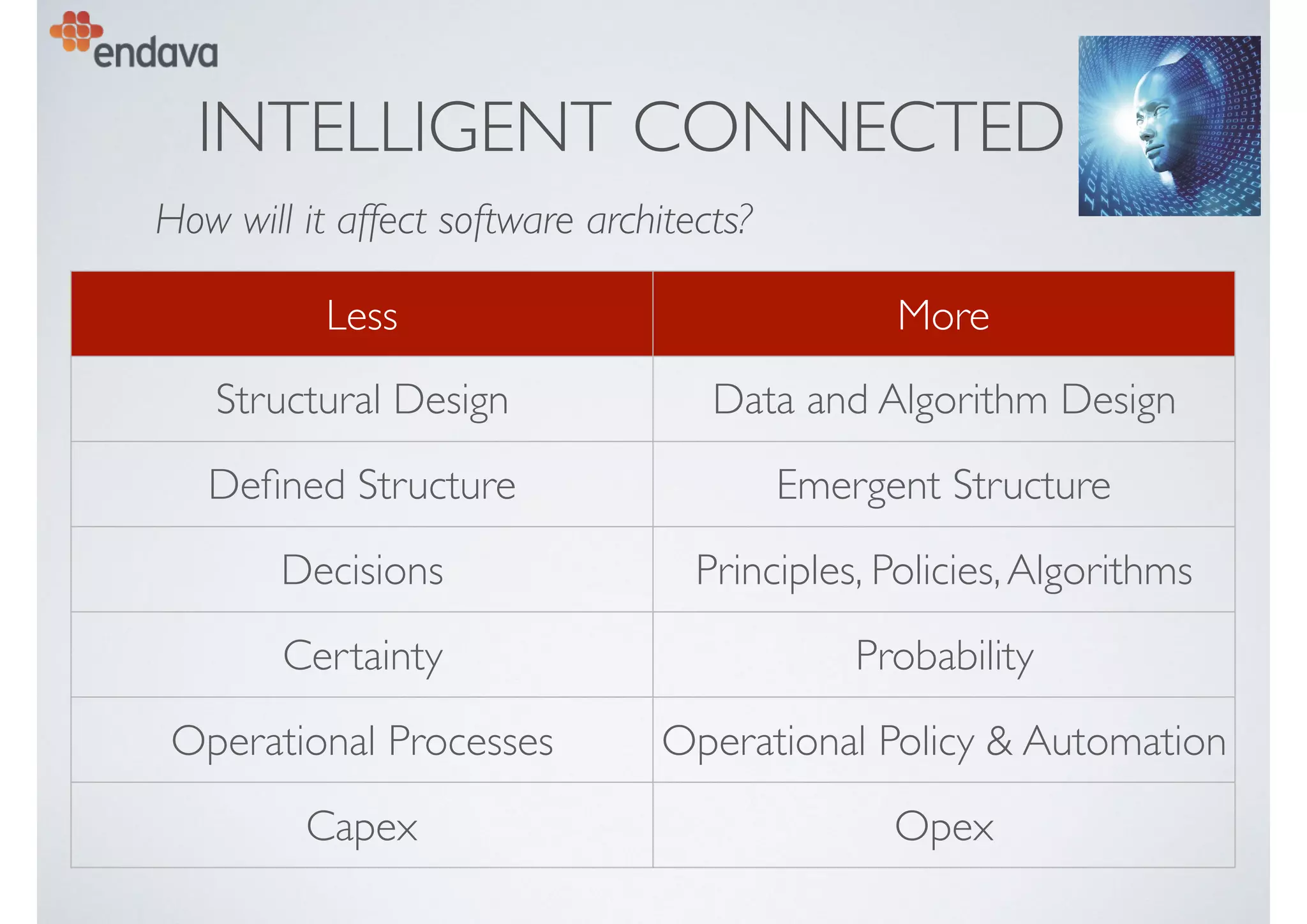 endava

INTELLIGENT CONNECTED

How will it affect software architects?

| Less | More |
|---|---|
| Structural Design | Data and Algorithm Design |
| Defined Structure | Emergent Structure |
| Decisions | Principles, Policies, Algorithms |
| Certainty | Probability |
| Operational Processes | Operational Policy & Automation |
| Capex | Opex |